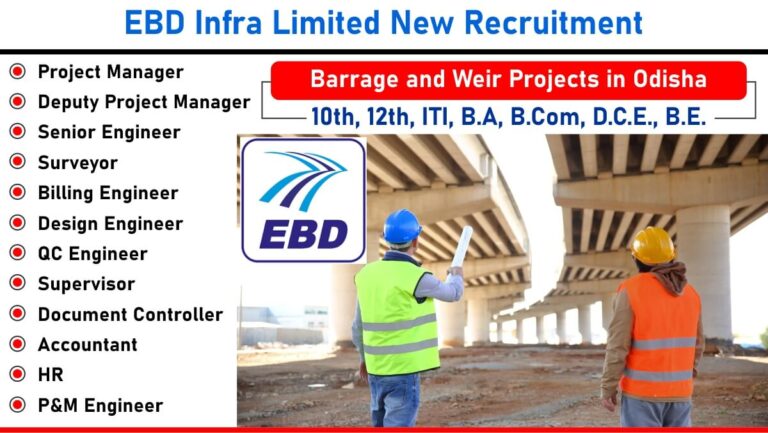 EBD Infra Limited New Recruitment

Project Manager
Deputy Project Manager
Senior Engineer
Surveyor
Billing Engineer
Design Engineer
QC Engineer
Supervisor
Document Controller
Accountant
HR
P&M Engineer

Barrage and Weir Projects in Odisha
10th, 12th, ITI, B.A, B.Com, D.C.E., B.E.

EBD